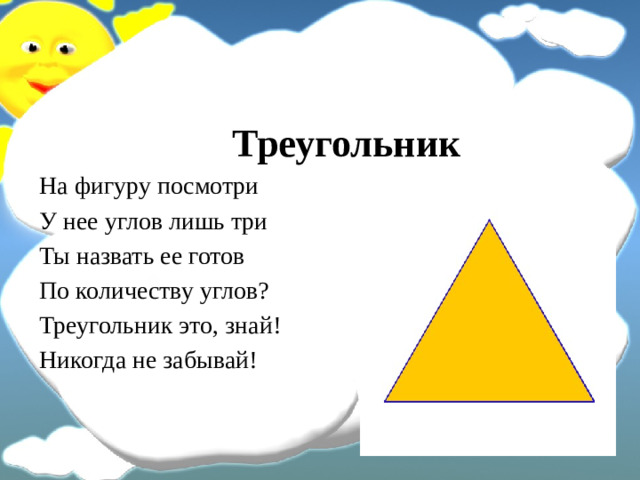 Треугольник

На фигуру посмотри
У нее углов лишь три
Ты назвать ее готов
По количеству углов?
Треугольник это, знай!
Никогда не забывай!